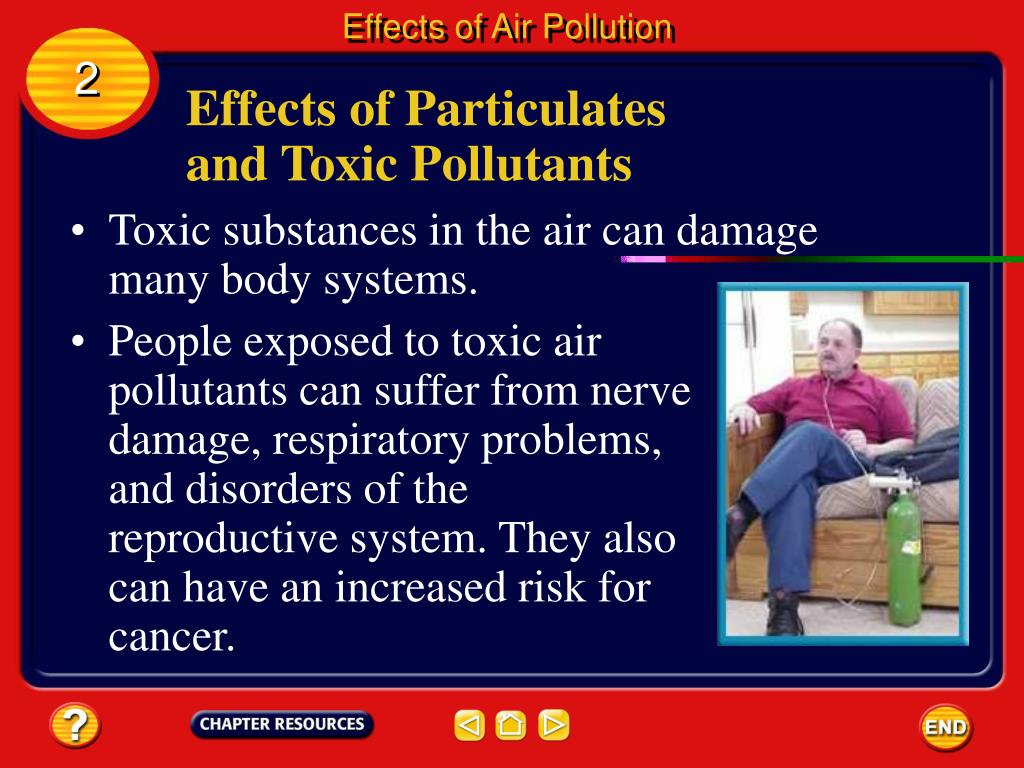 Effects of Air Pollution

2

Effects of Particulates and Toxic Pollutants

• Toxic substances in the air can damage many body systems.

• People exposed to toxic air pollutants can suffer from nerve damage, respiratory problems, and disorders of the reproductive system. They also can have an increased risk for cancer.

?

CHAPTER RESOURCES

END